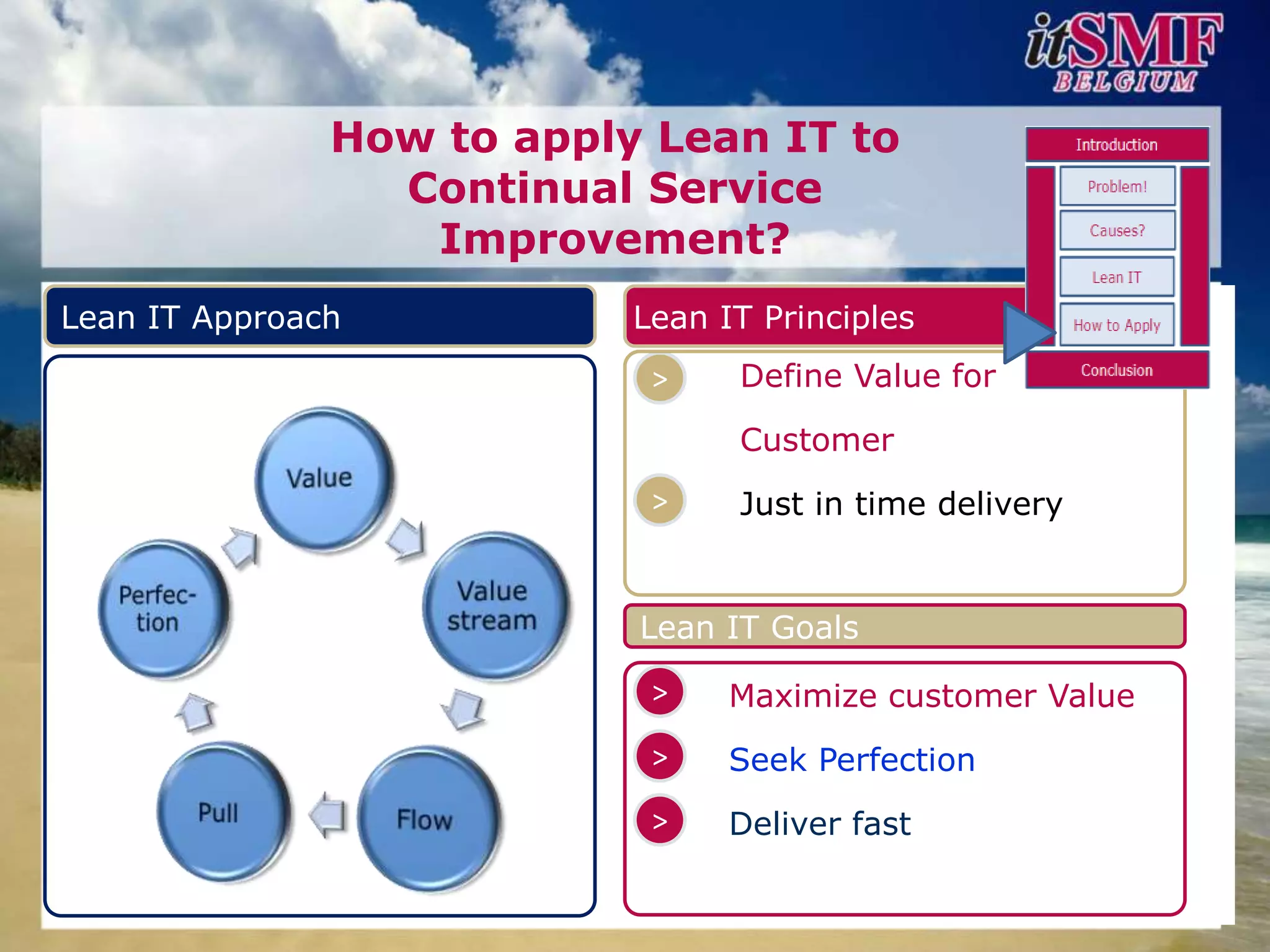 itSMF
BELGIUM

How to apply Lean IT to Continual Service Improvement?

Introduction
Problem!
Causes?
Lean IT
How to Apply
Conclusion

Lean IT Approach

Value
Value stream
Flow
Pull
Perfec-tion

Lean IT Principles

> Define Value for Customer
> Just in time delivery

Lean IT Goals

> Maximize customer Value
> Seek Perfection
> Deliver fast